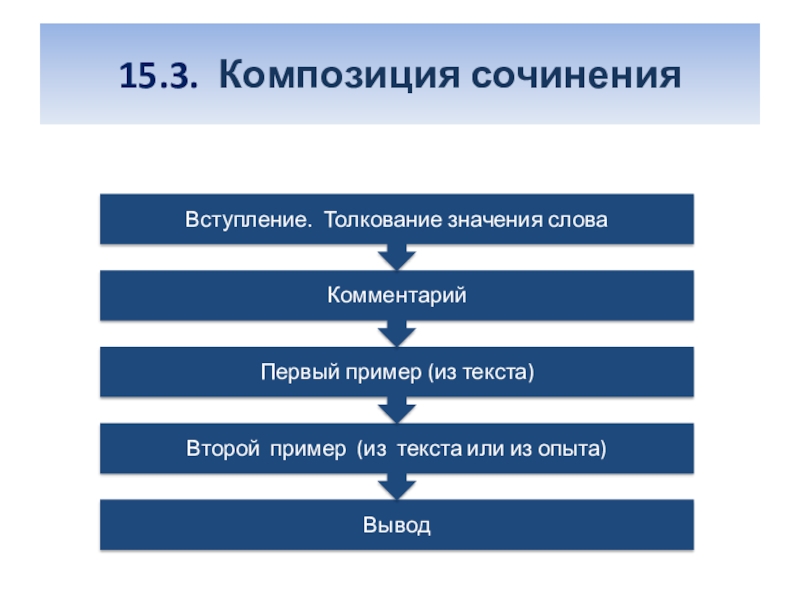 15.3. Композиция сочинения

Вступление. Толкование значения слова

Комментарий

Первый пример (из текста)

Второй пример (из текста или из опыта)

Вывод